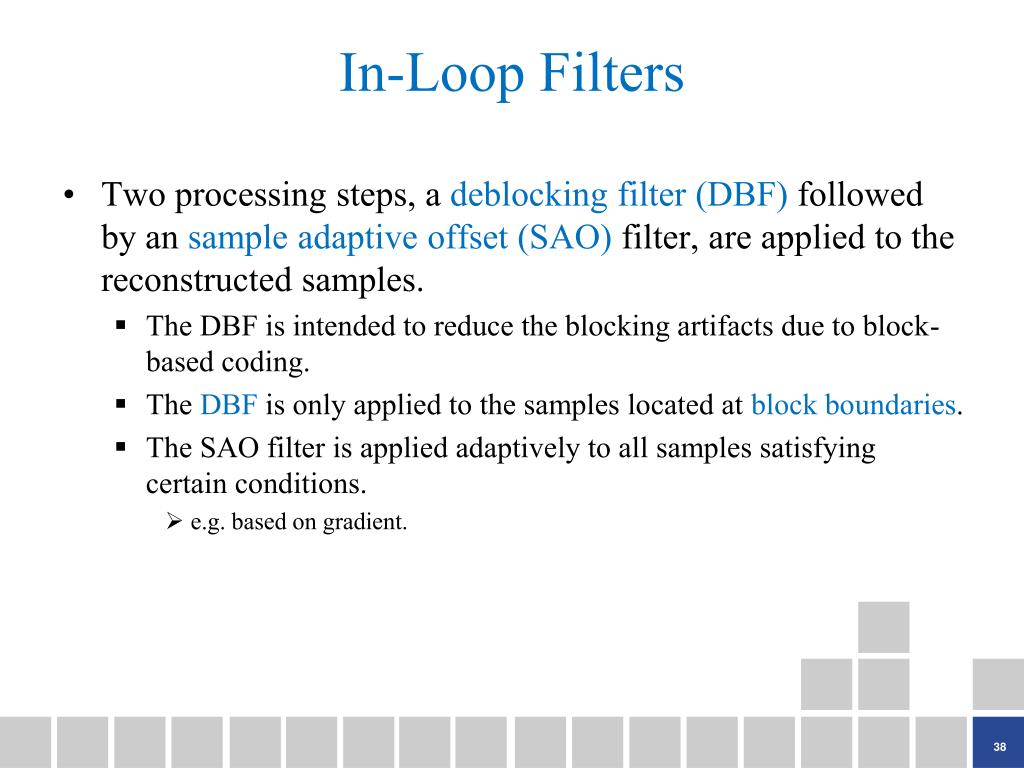 In-Loop Filters

• Two processing steps, a deblocking filter (DBF) followed by an sample adaptive offset (SAO) filter, are applied to the reconstructed samples.

▪ The DBF is intended to reduce the blocking artifacts due to block-based coding.

▪ The DBF is only applied to the samples located at block boundaries.

▪ The SAO filter is applied adaptively to all samples satisfying certain conditions.

➢ e.g. based on gradient.

38